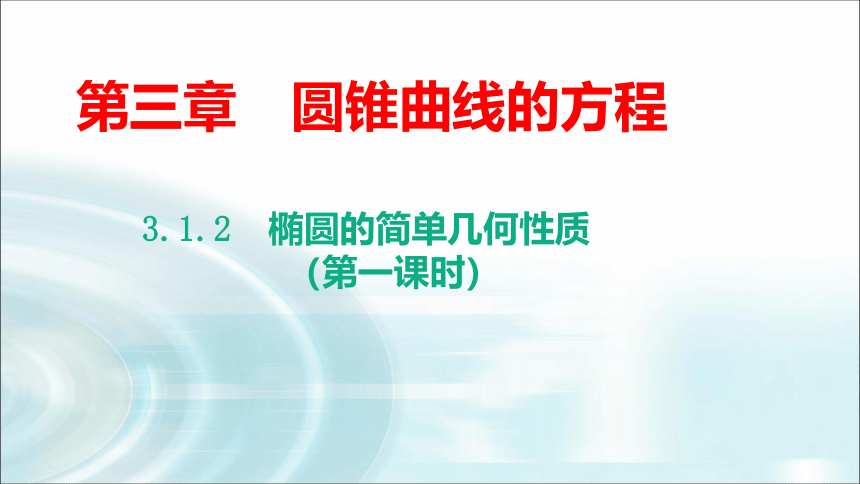 第三章　圆锥曲线的方程

3.1.2　椭圆的简单几何性质
(第一课时)